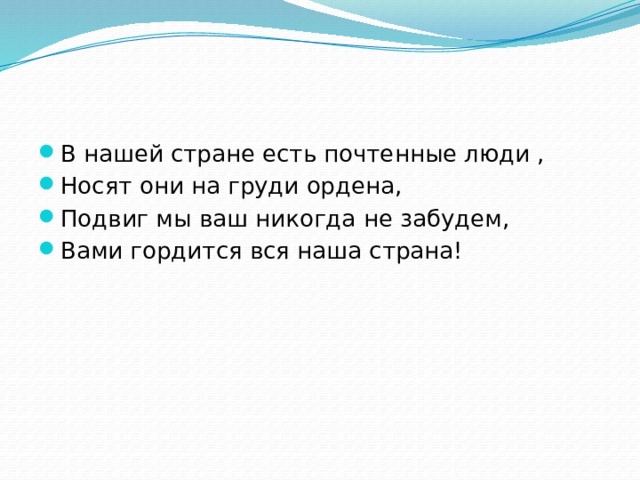 - В нашей стране есть почтенные люди ,
- Носят они на груди ордена,
- Подвиг мы ваш никогда не забудем,
- Вами гордится вся наша страна!